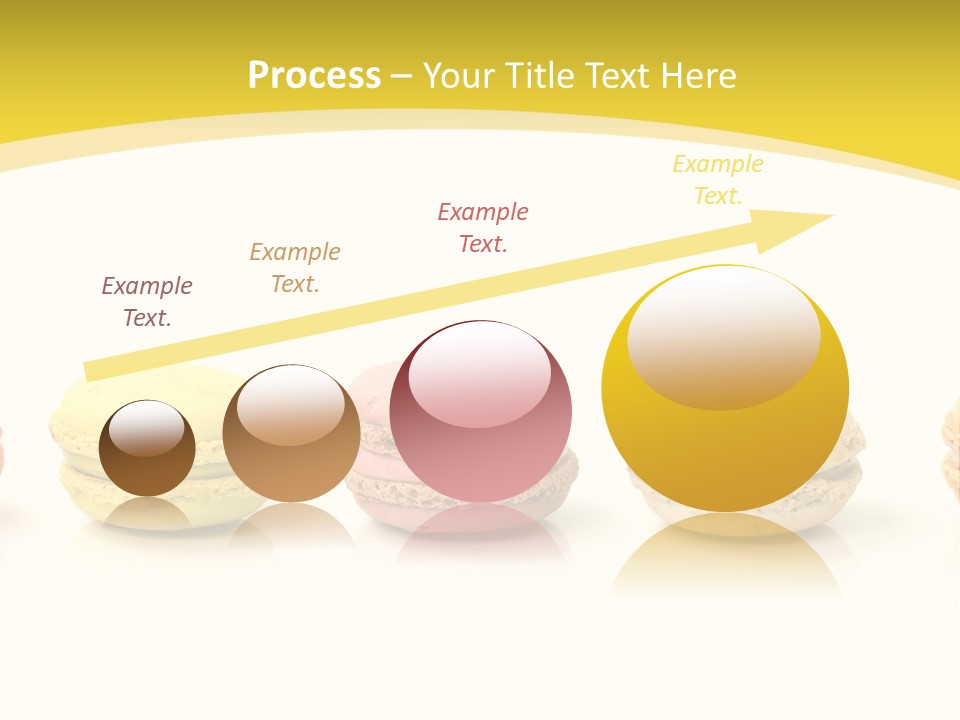 Process – Your Title Text Here

Example Text.

Example Text.

Example Text.

Example Text.